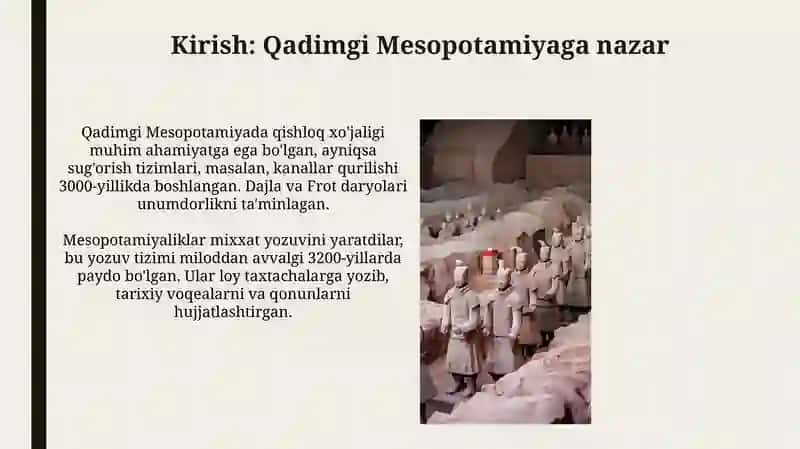 Kirish: Qadimgi Mesopotamiyaga nazar

Qadimgi Mesopotamiyada qishloq xo'jaligi muhim ahamiyatga ega bo'lgan, ayniqsa sug'orish tizimlari, masalan, kanallar qurilishi 3000-yillikda boshlangan. Dajla va Frot daryolari unumdorlikni ta'minlagan.

Mesopotamiyaliklar mixxat yozuvini yaratdilar, bu yozuv tizimi miloddan avvalgi 3200-yillarda paydo bo'lgan. Ular loy taxtachalarga yozib, tarixiy voqealarni va qonunlarni hujjatlashtirgan.